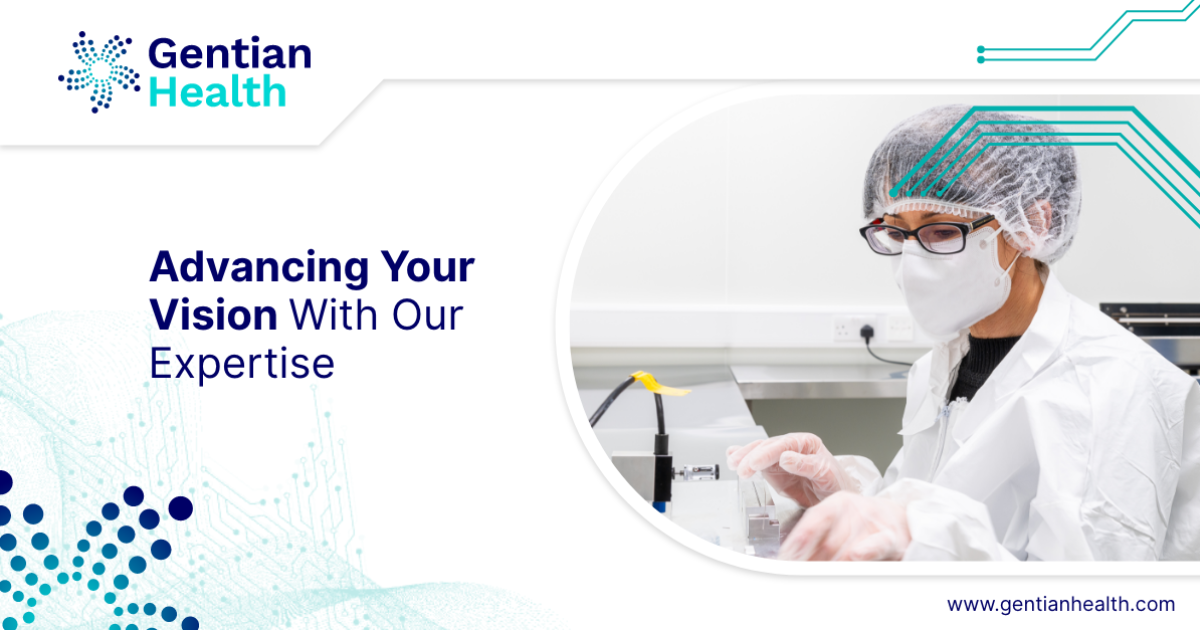 Gentian
Health

Advancing Your Vision With Our Expertise

www.gentianhealth.com